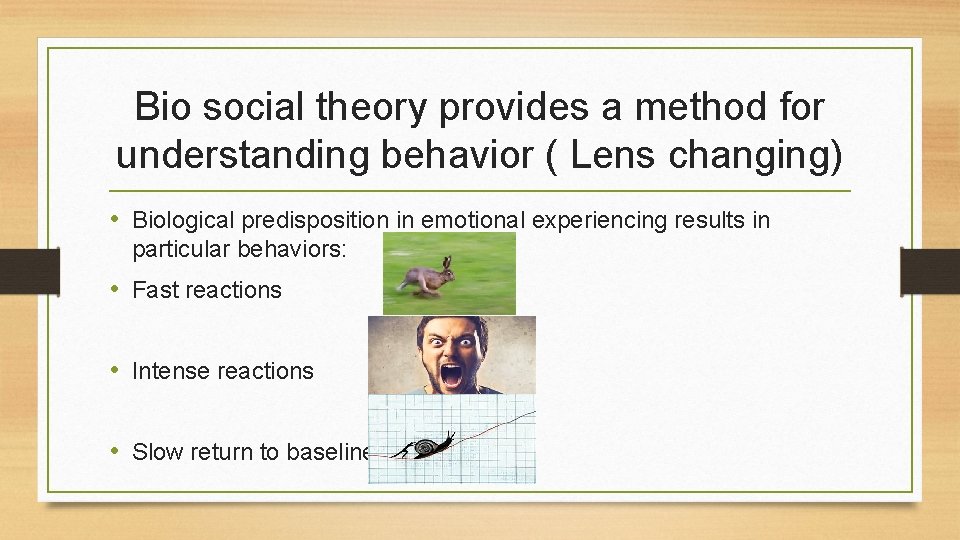 Bio social theory provides a method for understanding behavior ( Lens changing)

• Biological predisposition in emotional experiencing results in particular behaviors:

• Fast reactions

• Intense reactions

• Slow return to baseline